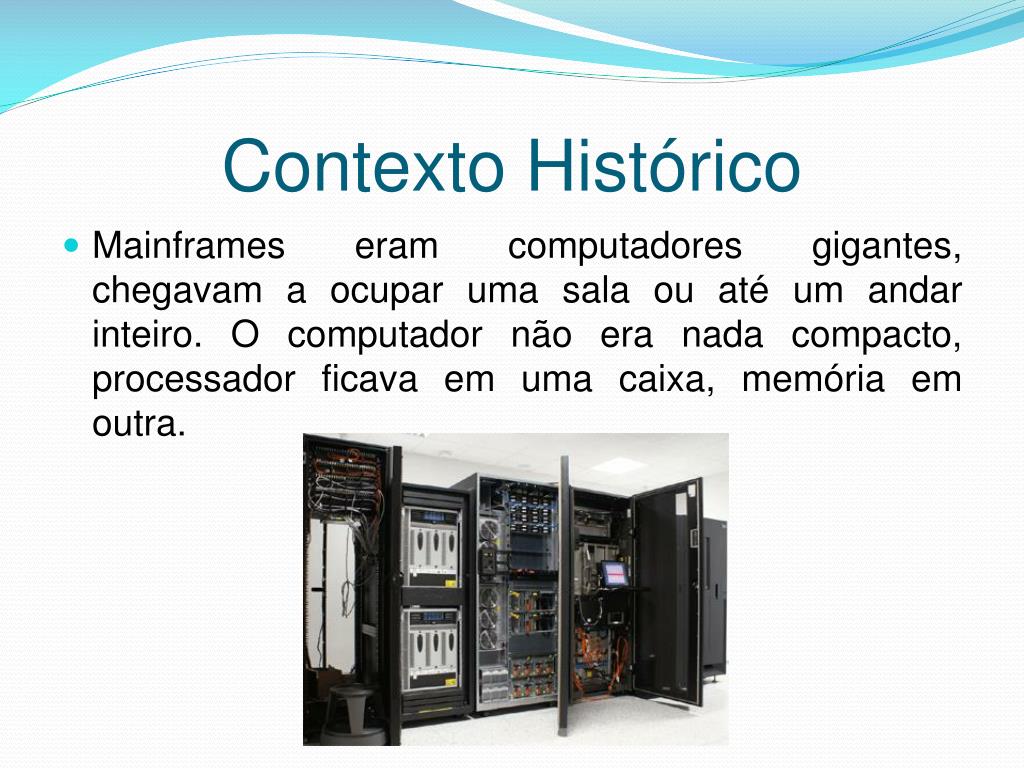 Contexto Histórico

Mainframes eram computadores gigantes, chegavam a ocupar uma sala ou até um andar inteiro. O computador não era nada compacto, processador ficava em uma caixa, memória em outra.